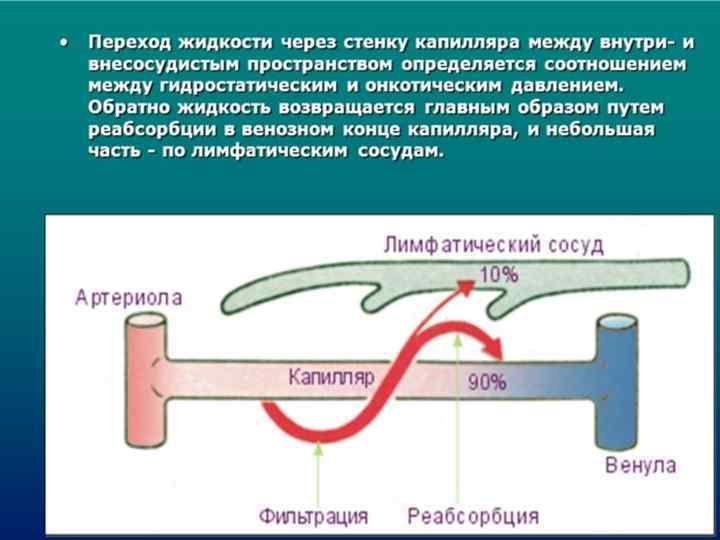 • Переход жидкости через стенку капилляра между внутри- и внесосудистым пространством определяется соотношением между гидростатическим и онкотическим давлением. Обратно жидкость возвращается главным образом путем реабсорбции в венозном конце капилляра, и небольшая часть - по лимфатическим сосудам.

Лимфатический сосуд
10%
Артериола
Капилляр
90%
Венула
Фильтрация
Реабсорбция